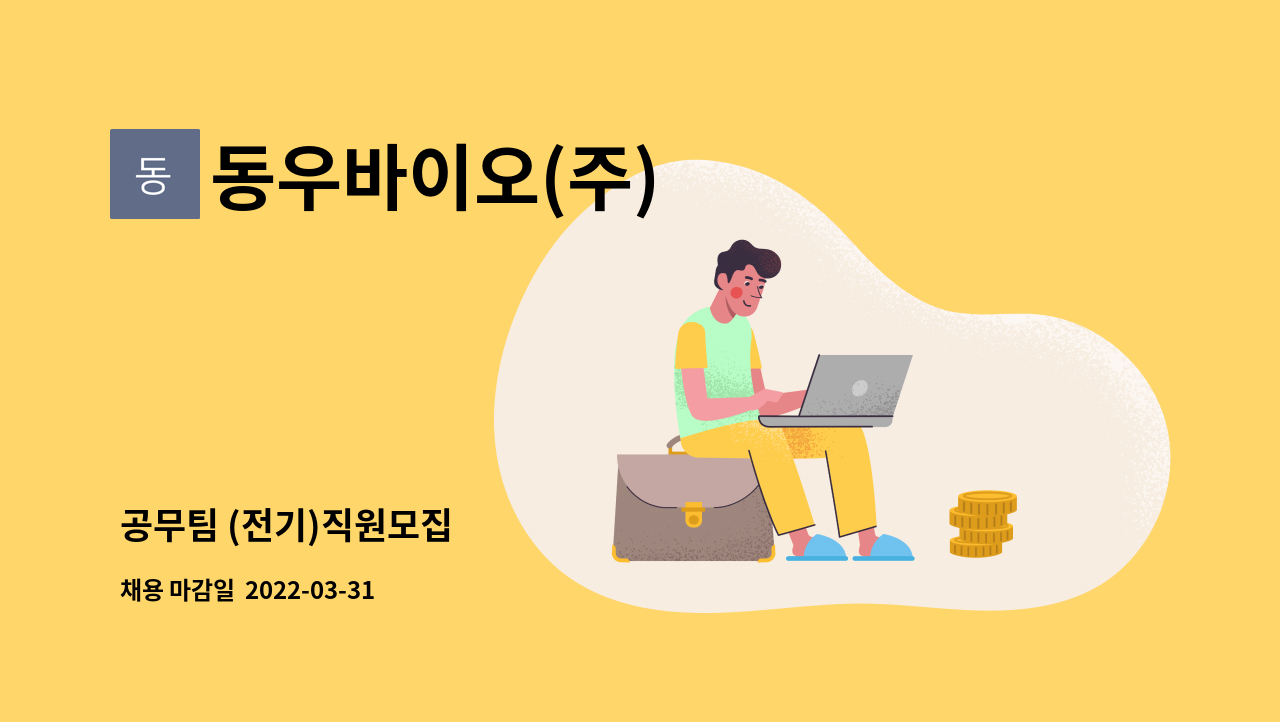 동

동우바이오(주)

공무팀 (전기)직원모집

채용 마감일 2022-03-31